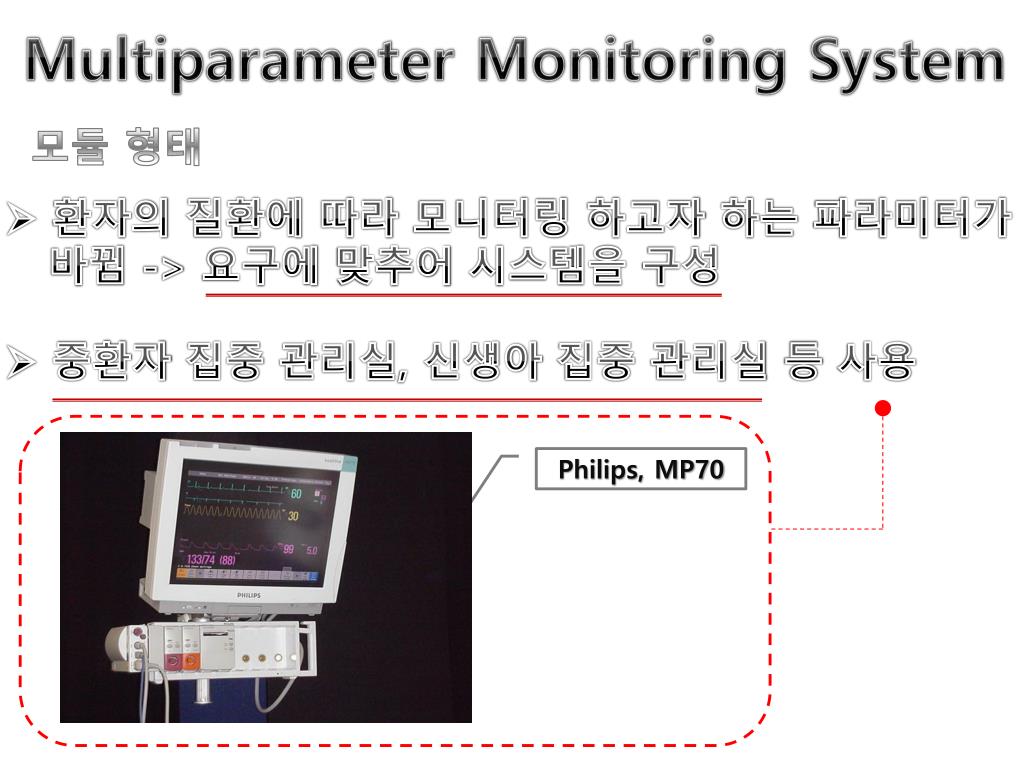 Multiparameter Monitoring System

모듈 형태

➢ 환자의 질환에 따라 모니터링 하고자 하는 파라미터가 바뀜 -> 요구에 맞추어 시스템을 구성

➢ 중환자 집중 관리실, 신생아 집중 관리실 등 사용

Philips, MP70

60

30

99 5.0

133/74 (88)

PHILIPS